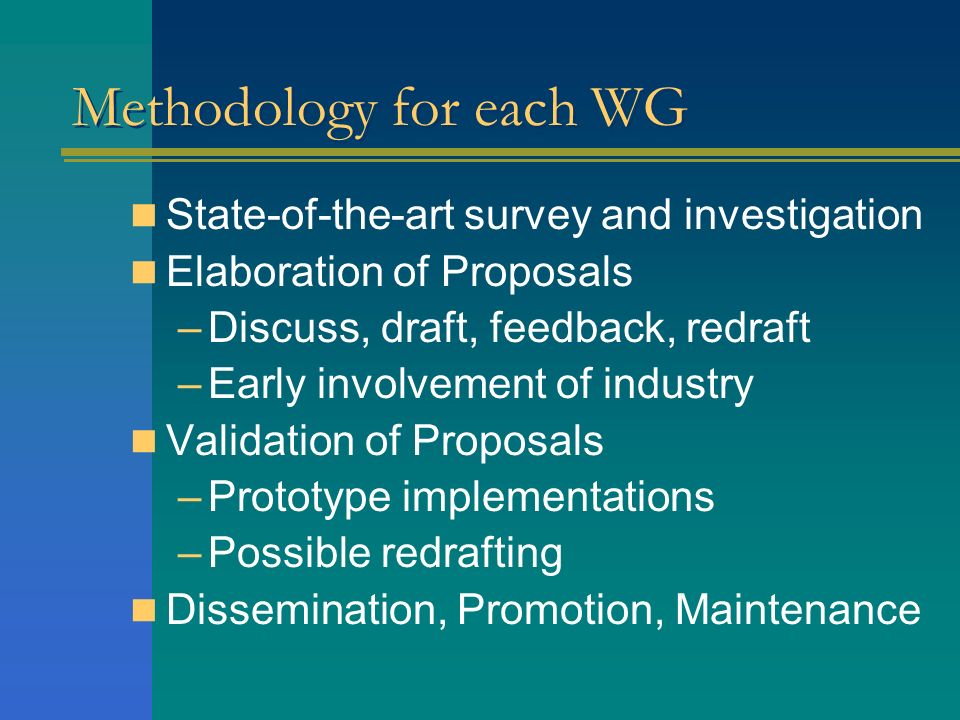 Methodology for each WG

State-of-the-art survey and investigation
Elaboration of Proposals
– Discuss, draft, feedback, redraft
– Early involvement of industry
Validation of Proposals
– Prototype implementations
– Possible redrafting
Dissemination, Promotion, Maintenance